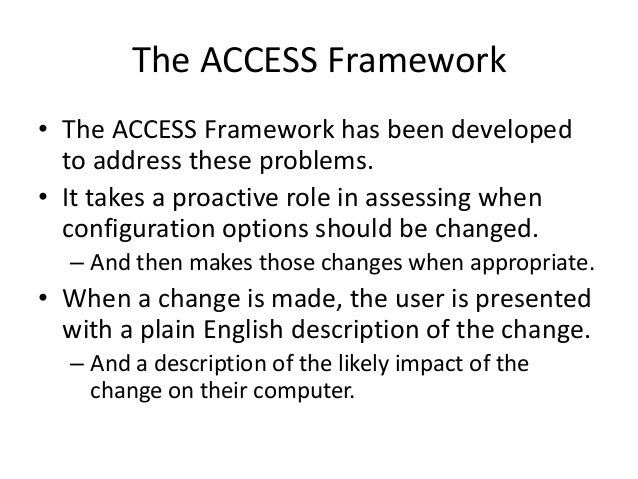 The ACCESS Framework

• The ACCESS Framework has been developed to address these problems.

• It takes a proactive role in assessing when configuration options should be changed.

– And then makes those changes when appropriate.

• When a change is made, the user is presented with a plain English description of the change.

– And a description of the likely impact of the change on their computer.